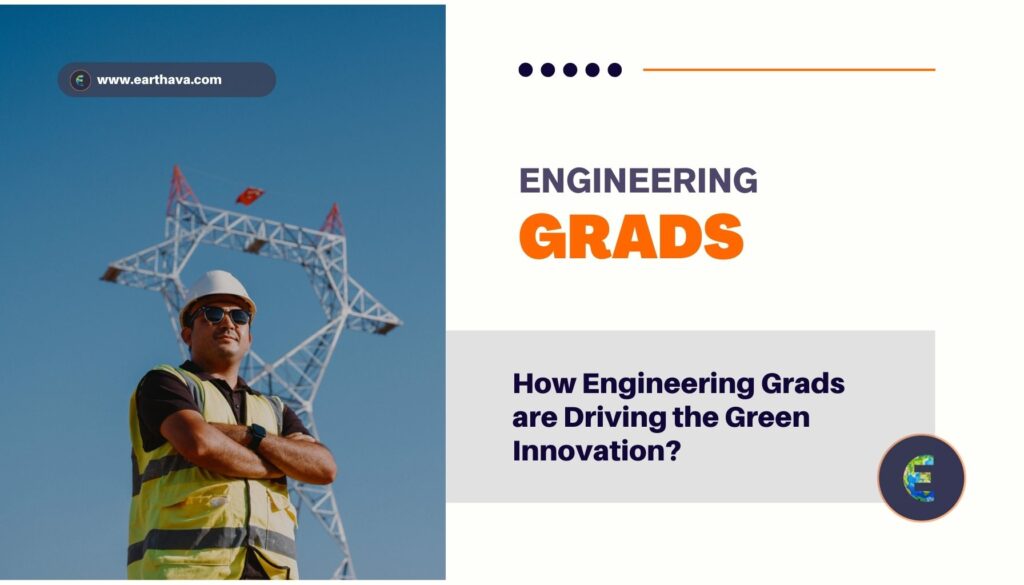 www.earthava.com

ENGINEERING
GRADS

How Engineering Grads are Driving the Green Innovation?